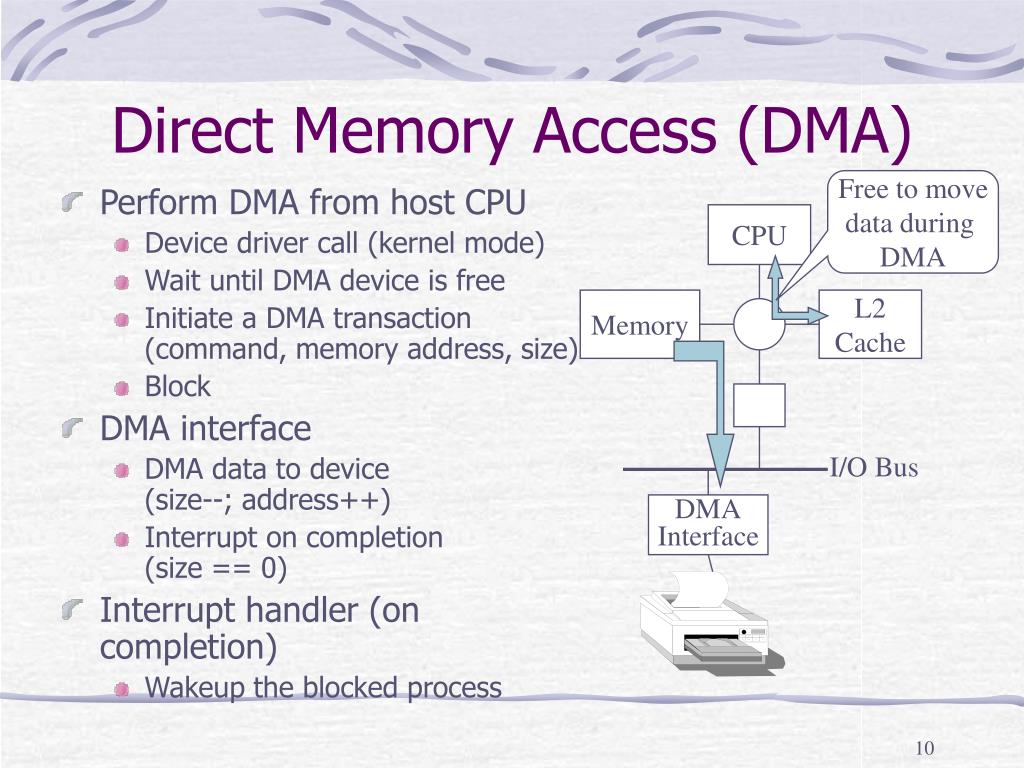 Direct Memory Access (DMA)

Perform DMA from host CPU
Device driver call (kernel mode)
Wait until DMA device is free
Initiate a DMA transaction (command, memory address, size)
Block

DMA interface
DMA data to device (size--; address++)
Interrupt on completion (size == 0)

Interrupt handler (on completion)
Wakeup the blocked process

Free to move data during DMA

CPU

Memory

L2 Cache

I/O Bus

DMA Interface

10